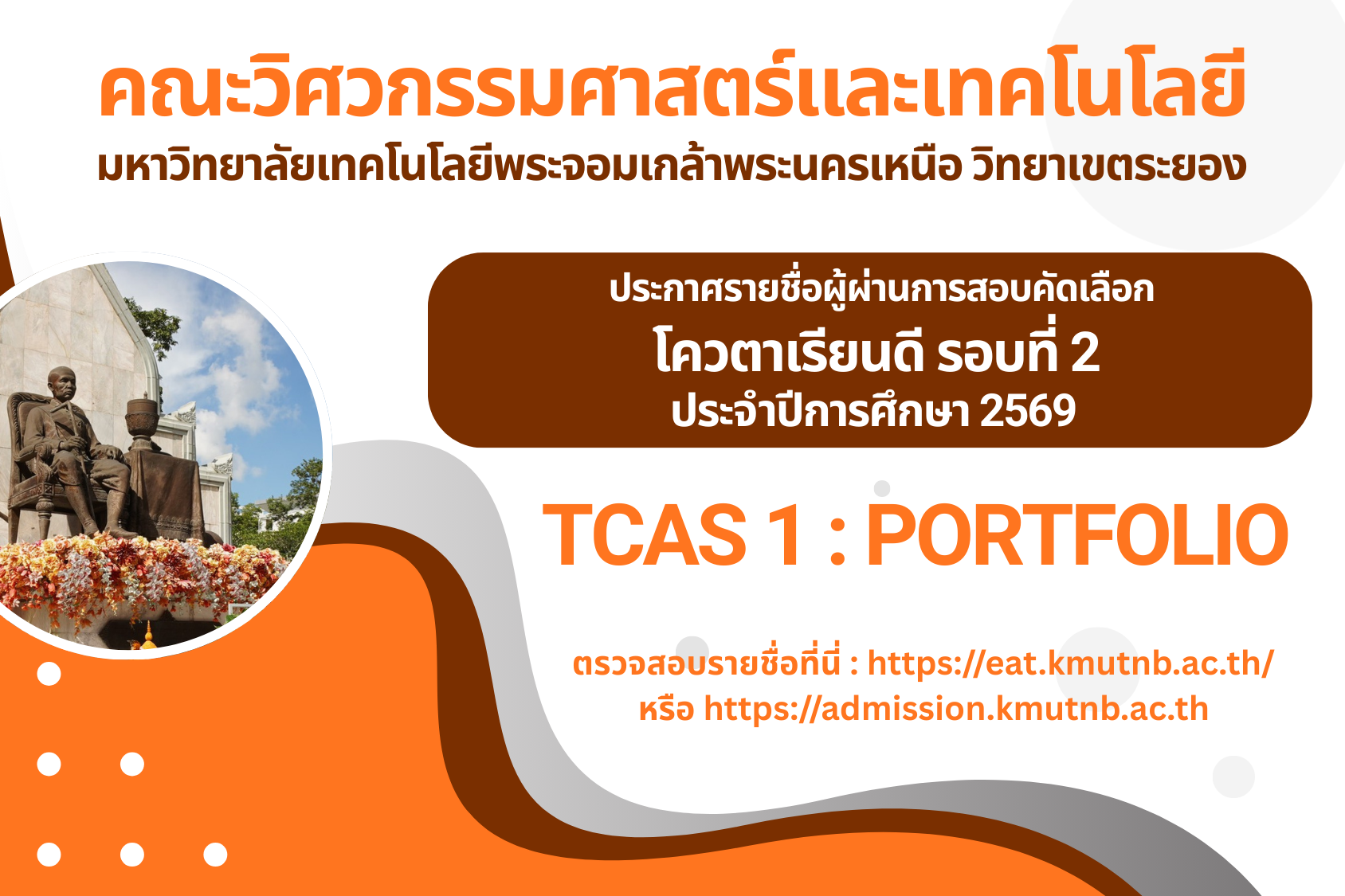 คณะวิศวกรรมศาสตร์และเทคโนโลยี
มหาวิทยาลัยเทคโนโลยีพระจอมเกล้าพระนครเหนือ วิทยาเขตระยอง

ประกาศรายชื่อผู้ผ่านการสอบคัดเลือก
โควตาเรียนดี รอบที่ 2
ประจำปีการศึกษา 2569

TCAS 1 : PORTFOLIO

ตรวจสอบรายชื่อที่นี่ : https://eat.kmutnb.ac.th/
หรือ https://admission.kmutnb.ac.th